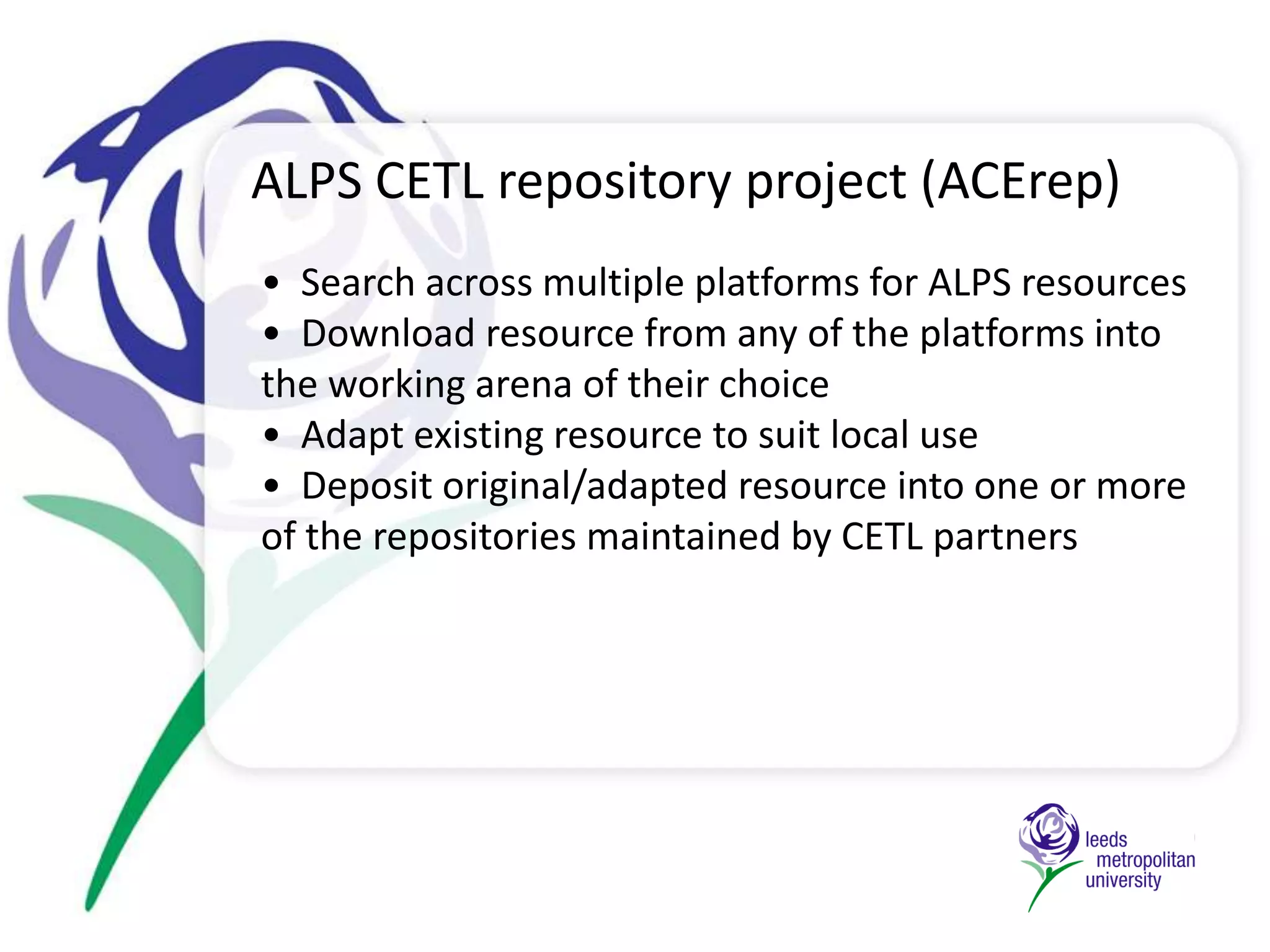 ALPS CETL repository project (ACErep)

• Search across multiple platforms for ALPS resources
• Download resource from any of the platforms into the working arena of their choice
• Adapt existing resource to suit local use
• Deposit original/adapted resource into one or more of the repositories maintained by CETL partners

leeds metropolitan university